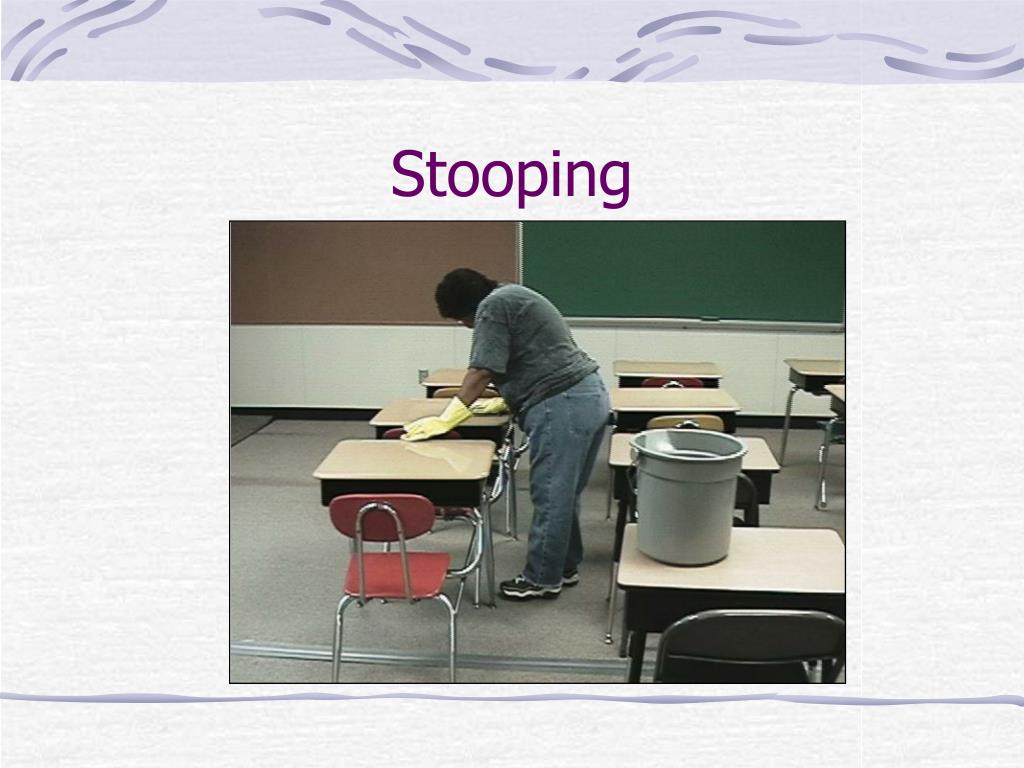 Stooping